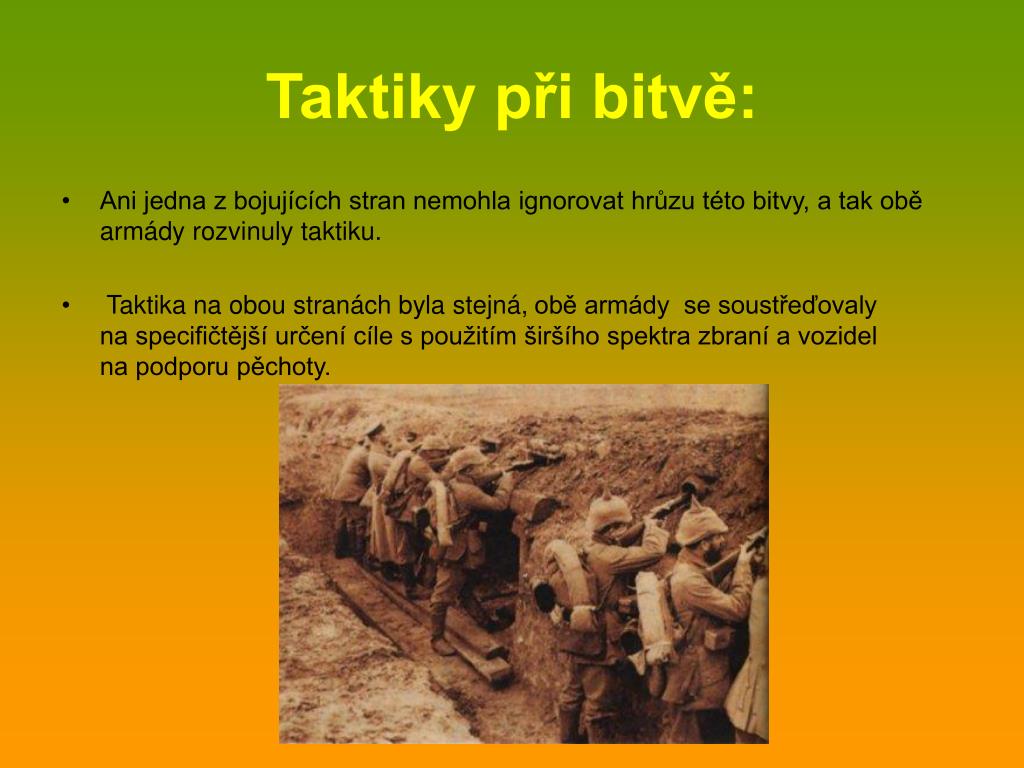 Taktiky při bitvě:

• Ani jedna z bojujících stran nemohla ignorovat hrůzu této bitvy, a tak obě armády rozvinuly taktiku.

• Taktika na obou stranách byla stejná, obě armády se soustřeďovaly na specifičtější určení cíle s použitím širšího spektra zbraní a vozidel na podporu pěchoty.